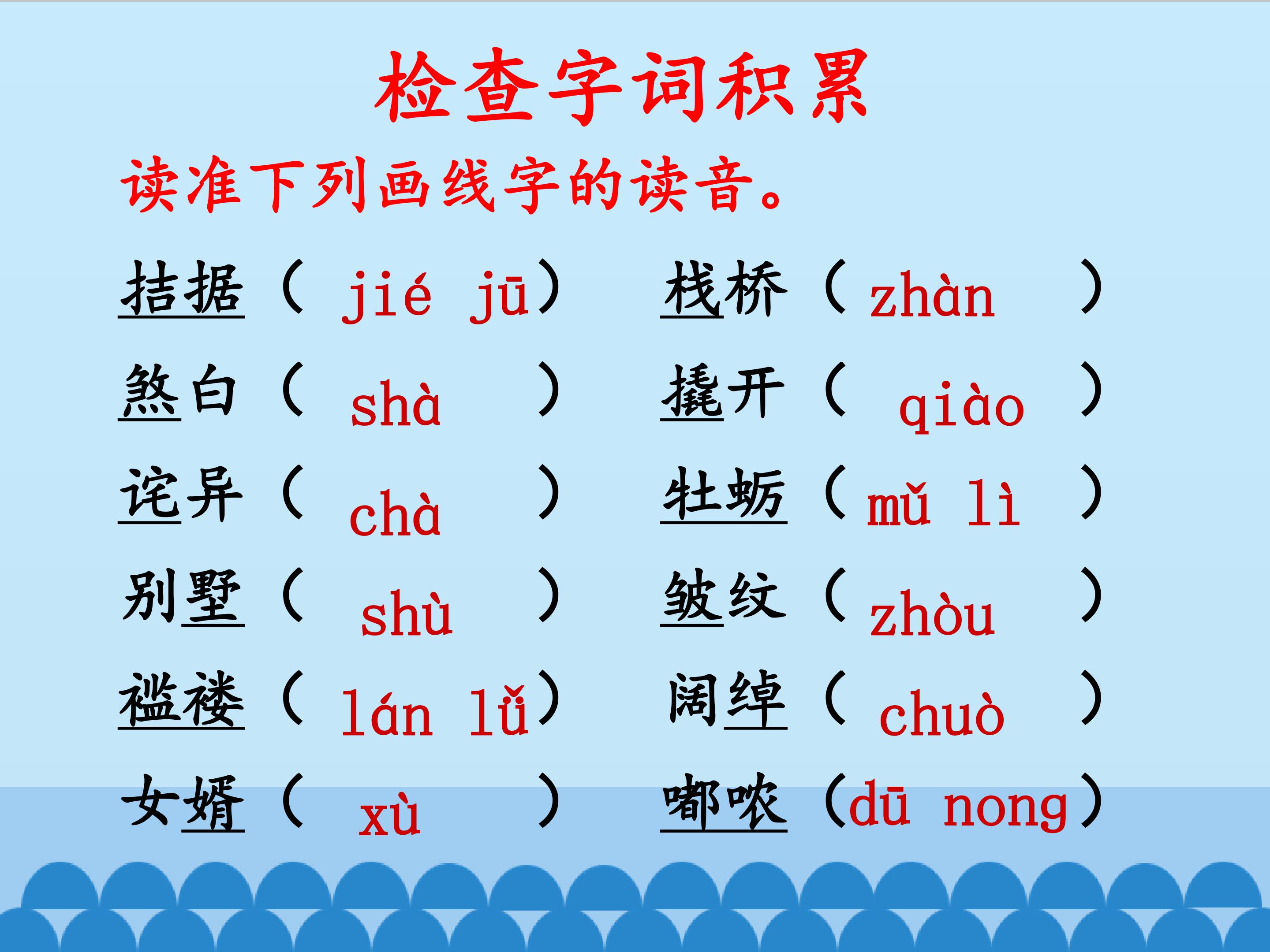 检查字词积累

读准下列画线字的读音。

拮据（ jié jū）

煞白（ shà ）

诧异（ chà ）

别墅（ shù ）

褴褛（ lán lǚ）

女婿（ xù ）

栈桥（ zhàn ）

撬开（ qiào ）

牡蛎（ mǔ lì ）

皱纹（ zhòu ）

阔绰（ chuò ）

嘟哝（dū nong）